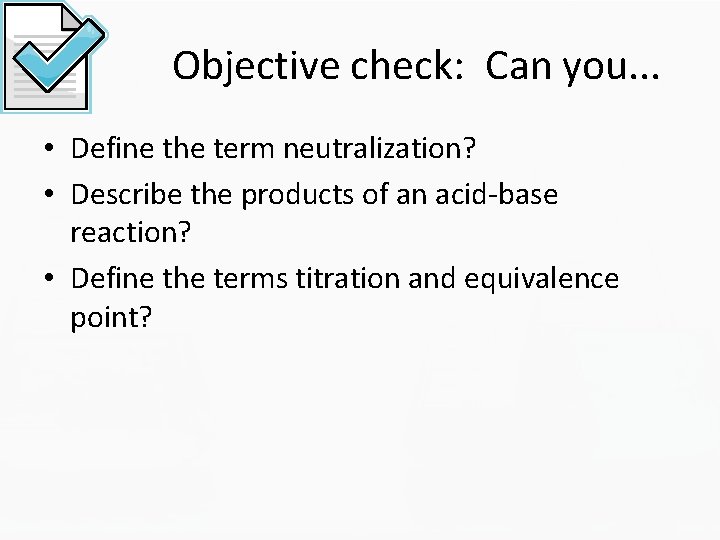 Objective check:  Can you...

• Define the term neutralization?
• Describe the products of an acid-base reaction?
• Define the terms titration and equivalence point?